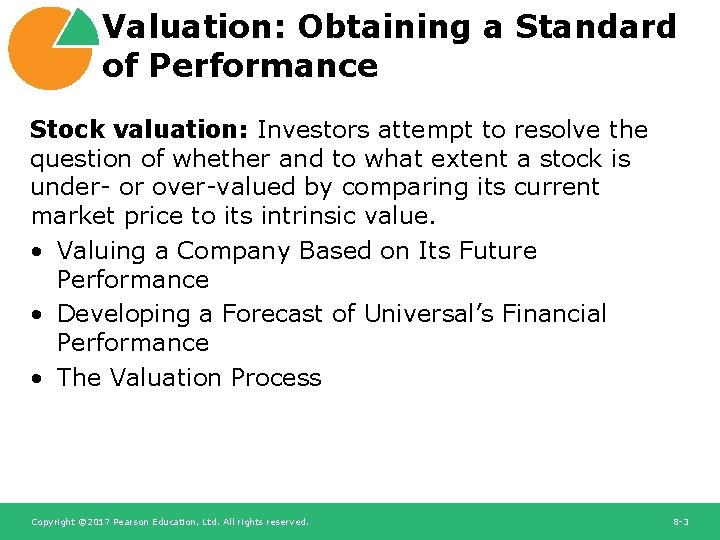 Valuation: Obtaining a Standard of Performance

Stock valuation: Investors attempt to resolve the question of whether and to what extent a stock is under- or over-valued by comparing its current market price to its intrinsic value.

• Valuing a Company Based on Its Future Performance
• Developing a Forecast of Universal's Financial Performance
• The Valuation Process

Copyright ©2017 Pearson Education, Ltd. All rights reserved.

8-3